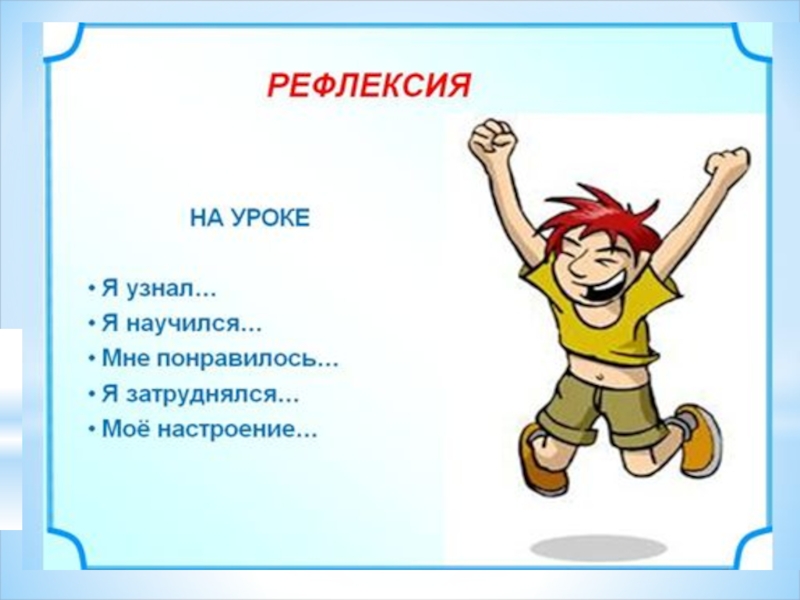 РЕФЛЕКСИЯ

НА УРОКЕ

• Я узнал...
• Я научился...
• Мне понравилось...
• Я затруднялся...
• Моё настроение...